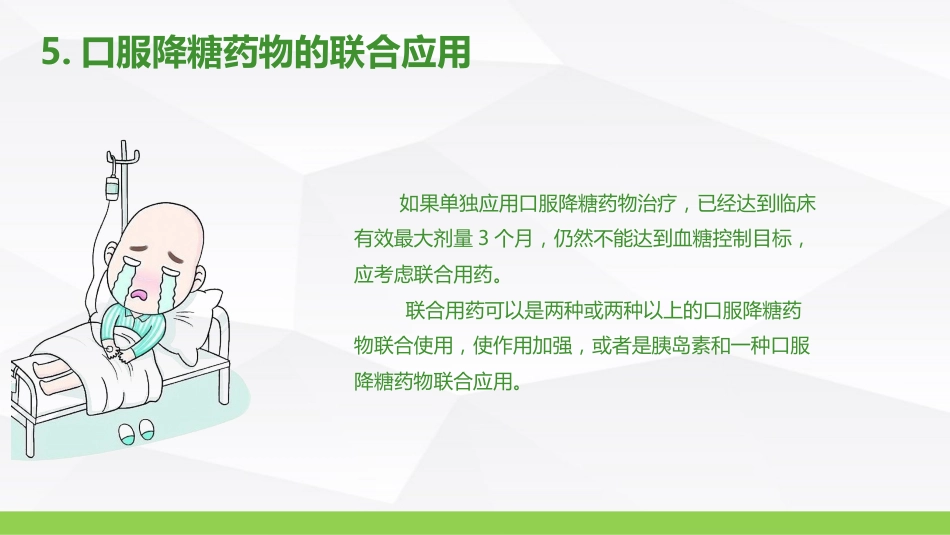 5. 口服降糖药物的联合应用

如果单独应用口服降糖药物治疗，已经达到临床有效最大剂量 3 个月，仍然不能达到血糖控制目标，应考虑联合用药。

联合用药可以是两种或两种以上的口服降糖药物联合使用，使作用加强，或者是胰岛素和一种口服降糖药物联合应用。